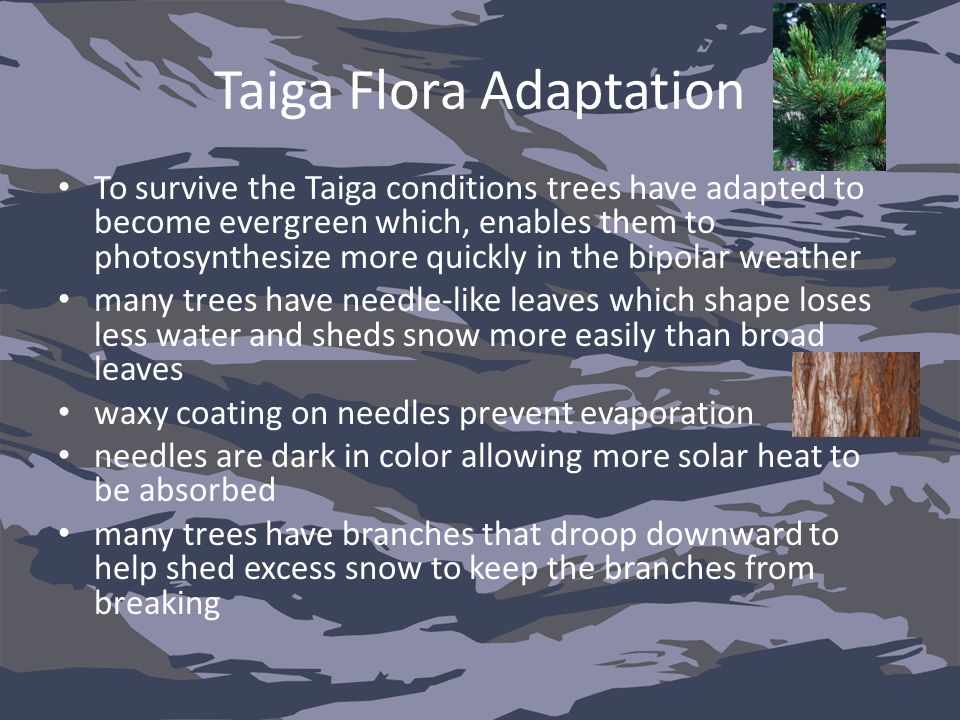 Taiga Flora Adaptation

• To survive the Taiga conditions trees have adapted to become evergreen which, enables them to photosynthesize more quickly in the bipolar weather
• many trees have needle-like leaves which shape loses less water and sheds snow more easily than broad leaves
• waxy coating on needles prevent evaporation
• needles are dark in color allowing more solar heat to be absorbed
• many trees have branches that droop downward to help shed excess snow to keep the branches from breaking